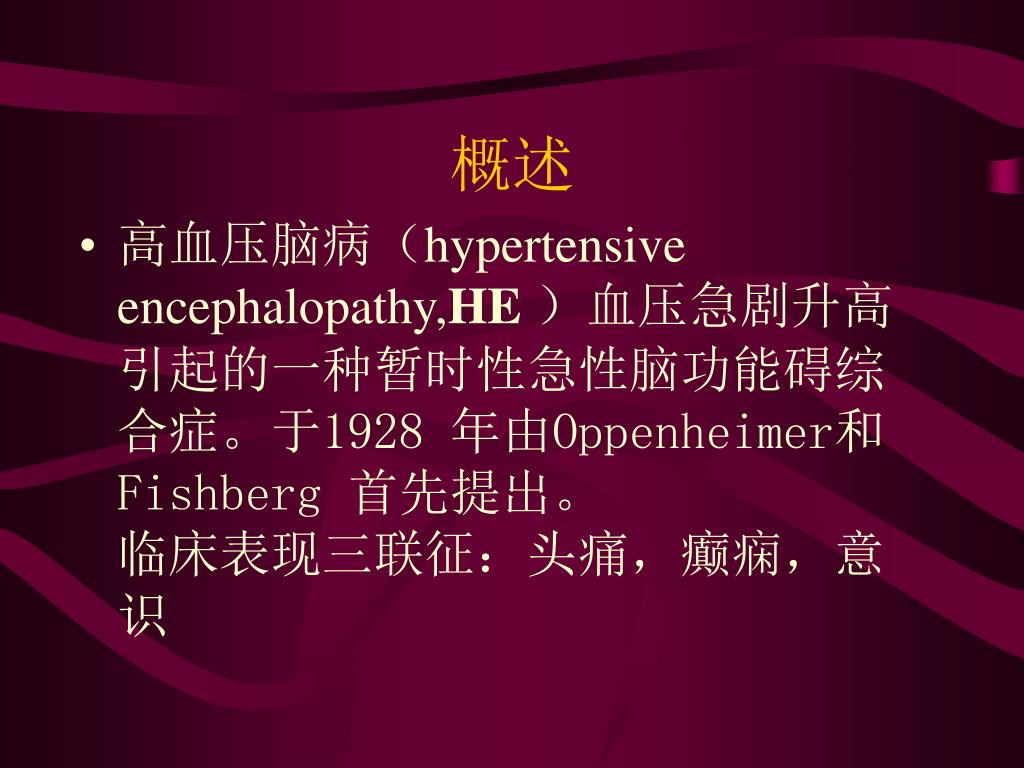 概述

• 高血压脑病（hypertensive encephalopathy,HE ）血压急剧升高引起的一种暂时性急性脑功能碍综合症。于1928 年由Oppenheimer和Fishberg 首先提出。
临床表现三联征：头痛，癫痫，意识